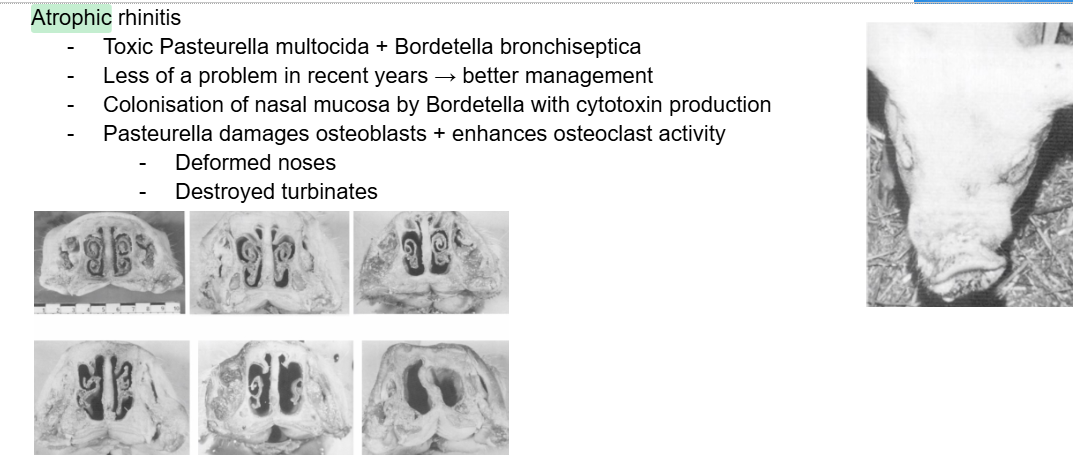 Atrophic rhinitis

- Toxic Pasteurella multocida + Bordetella bronchiseptica
- Less of a problem in recent years → better management
- Colonisation of nasal mucosa by Bordetella with cytotoxin production
- Pasteurella damages osteoblasts + enhances osteoclast activity
    - Deformed noses
    - Destroyed turbinates